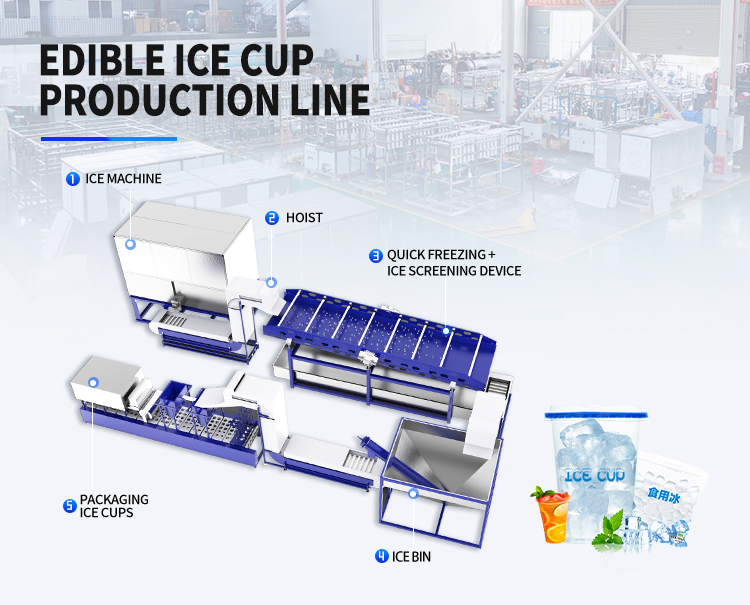 EDIBLE ICE CUP PRODUCTION LINE

1 ICE MACHINE

2 HOIST

3 QUICK FREEZING + ICE SCREENING DEVICE

5 PACKAGING ICE CUPS

4 ICE BIN

ICE CUP

食用冰